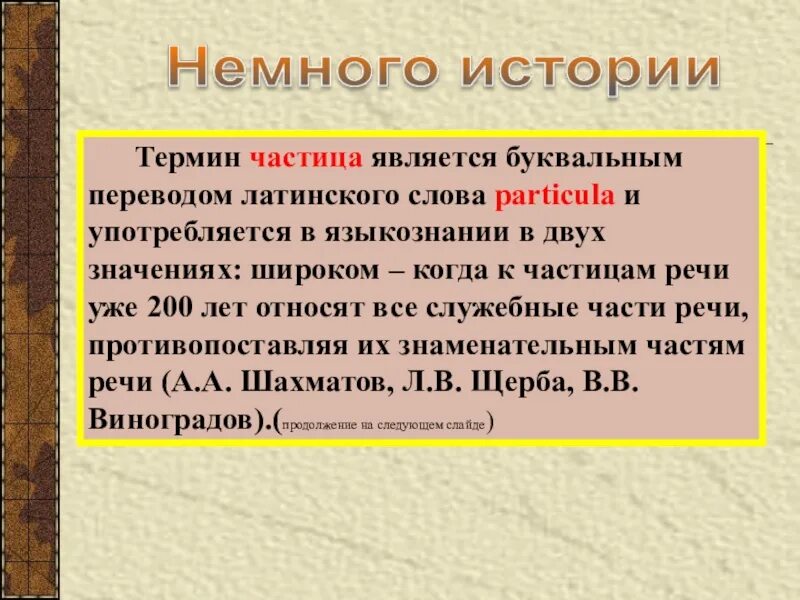 Немного истории

Термин частица является буквальным переводом латинского слова particula и употребляется в языкознании в двух значениях: широком – когда к частицам речи уже 200 лет относят все служебные части речи, противопоставляя их знаменательным частям речи (А.А. Шахматов, Л.В. Щерба, В.В. Виноградов).(продолжение на следующем слайде)